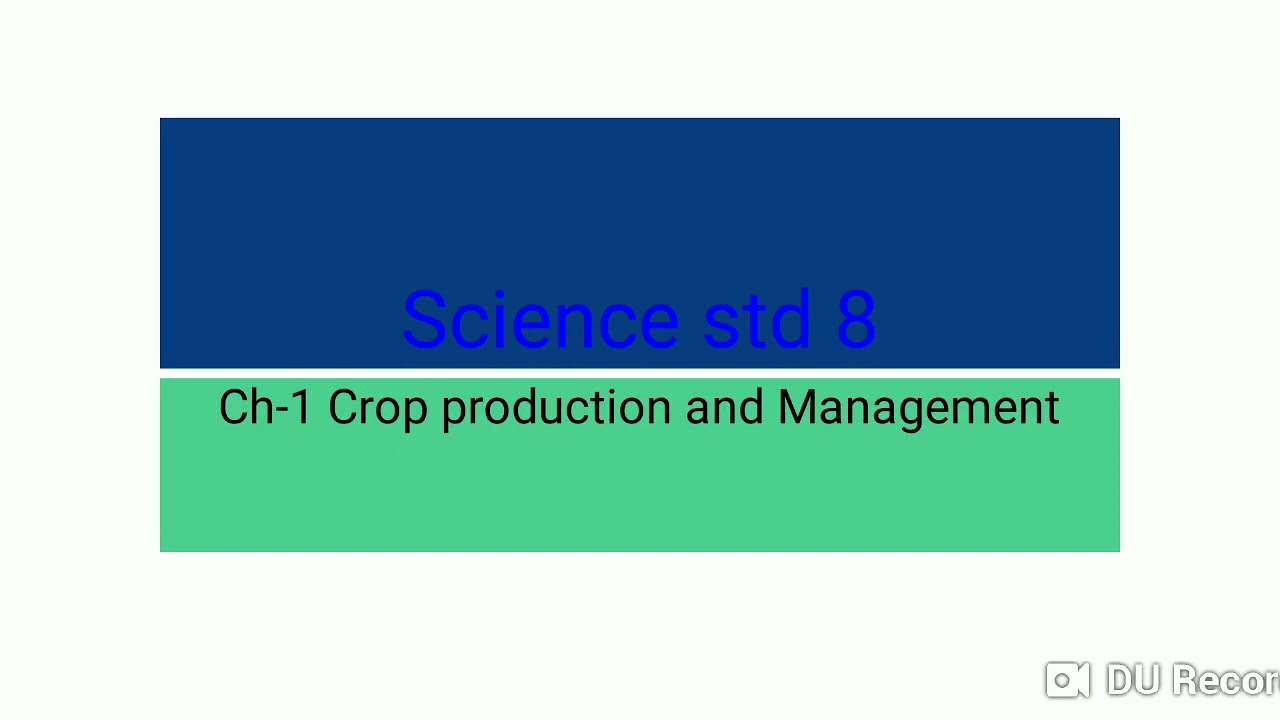 Science std 8

Ch-1 Crop production and Management

DU Recor